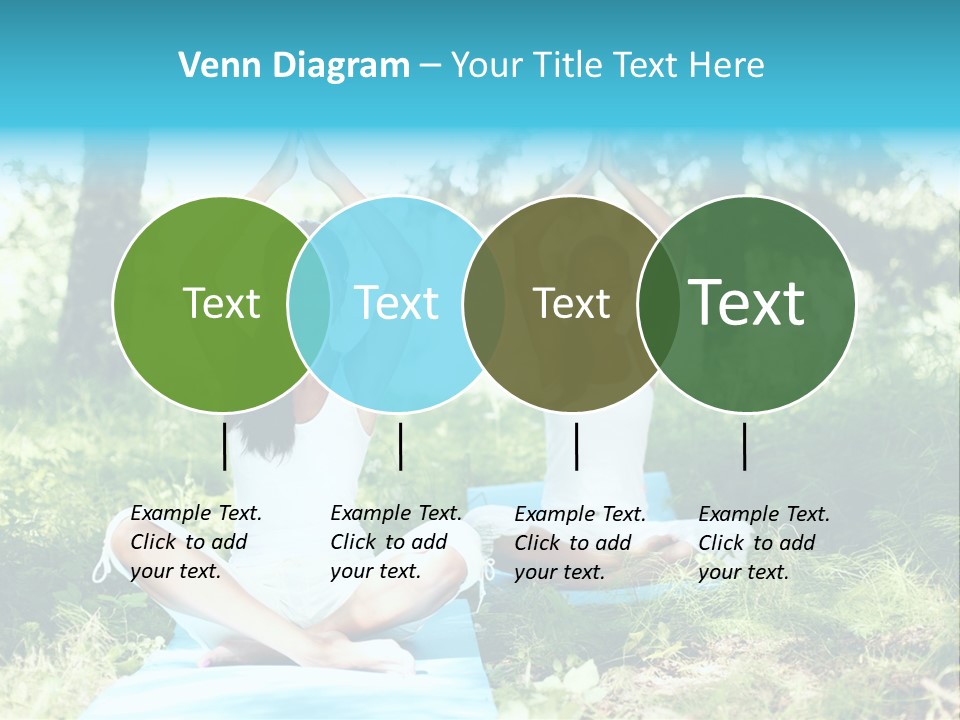 Venn Diagram – Your Title Text Here

Text

Text

Text

Text

Example Text. Click to add your text.

Example Text. Click to add your text.

Example Text. Click to add your text.

Example Text. Click to add your text.